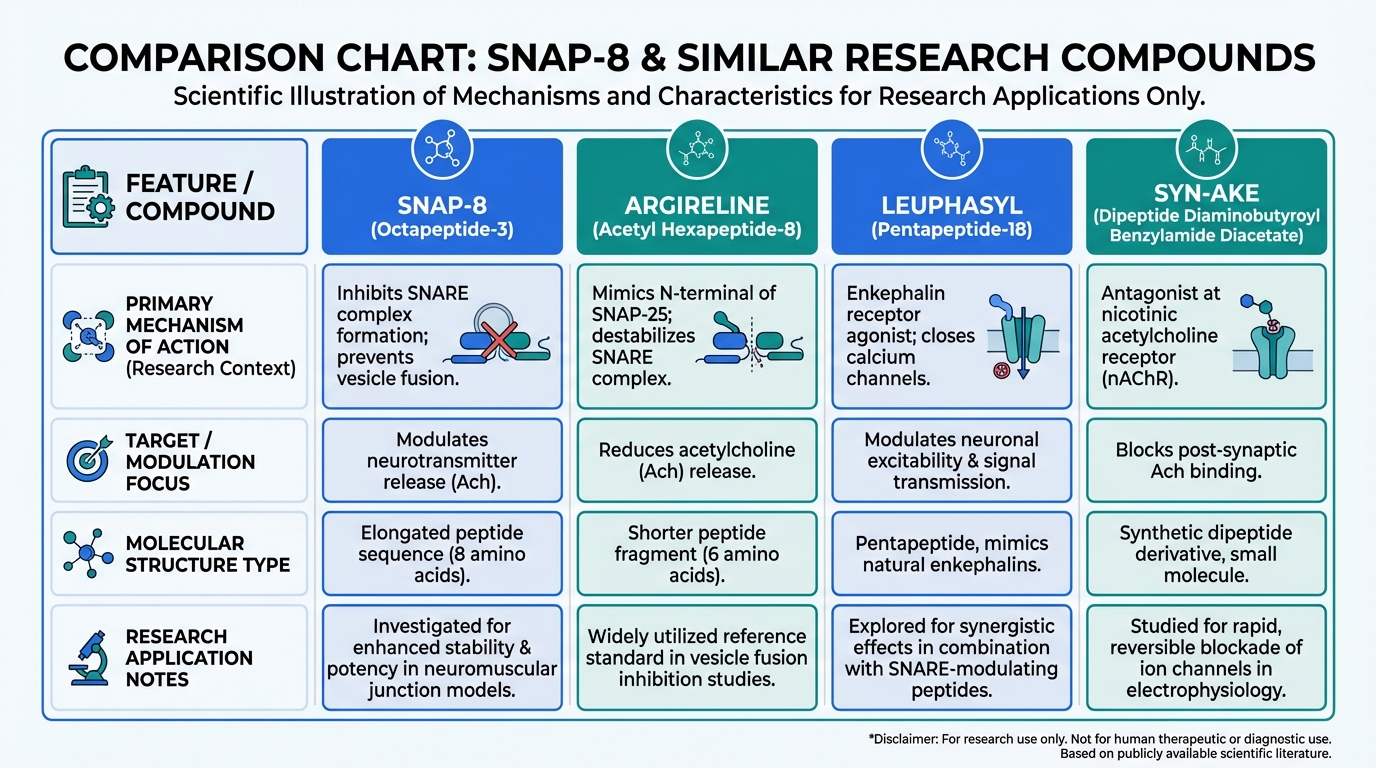 COMPARISON CHART: SNAP-8 & SIMILAR RESEARCH COMPOUNDS

Scientific Illustration of Mechanisms and Characteristics for Research Applications Only.

| FEATURE / COMPOUND | SNAP-8 (Octapeptide-3) | ARGIRELINE (Acetyl Hexapeptide-8) | LEUPHASYL (Pentapeptide-18) | SYN-AKE (Dipeptide Diaminobutyroyl Benzylamide Diacetate) |
|---|---|---|---|---|
| PRIMARY MECHANISM OF ACTION (Research Context) | Inhibits SNARE complex formation; prevents vesicle fusion. | Mimics N-terminal of SNAP-25; destabilizes SNARE complex. | Enkephalin receptor agonist; closes calcium channels. | Antagonist at nicotinic acetylcholine receptor (nAChR). |
| TARGET / MODULATION FOCUS | Modulates neurotransmitter release (Ach). | Reduces acetylcholine (Ach) release. | Modulates neuronal excitability & signal transmission. | Blocks post-synaptic Ach binding. |
| MOLECULAR STRUCTURE TYPE | Elongated peptide sequence (8 amino acids). | Shorter peptide fragment (6 amino acids). | Pentapeptide, mimics natural enkephalins. | Synthetic dipeptide derivative, small molecule. |
| RESEARCH APPLICATION NOTES | Investigated for enhanced stability & potency in neuromuscular junction models. | Widely utilized reference standard in vesicle fusion inhibition studies. | Explored for synergistic effects in combination with SNARE-modulating peptides. | Studied for rapid, reversible blockade of ion channels in electrophysiology. |

*Disclaimer: For research use only. Not for human therapeutic or diagnostic use. Based on publicly available scientific literature.